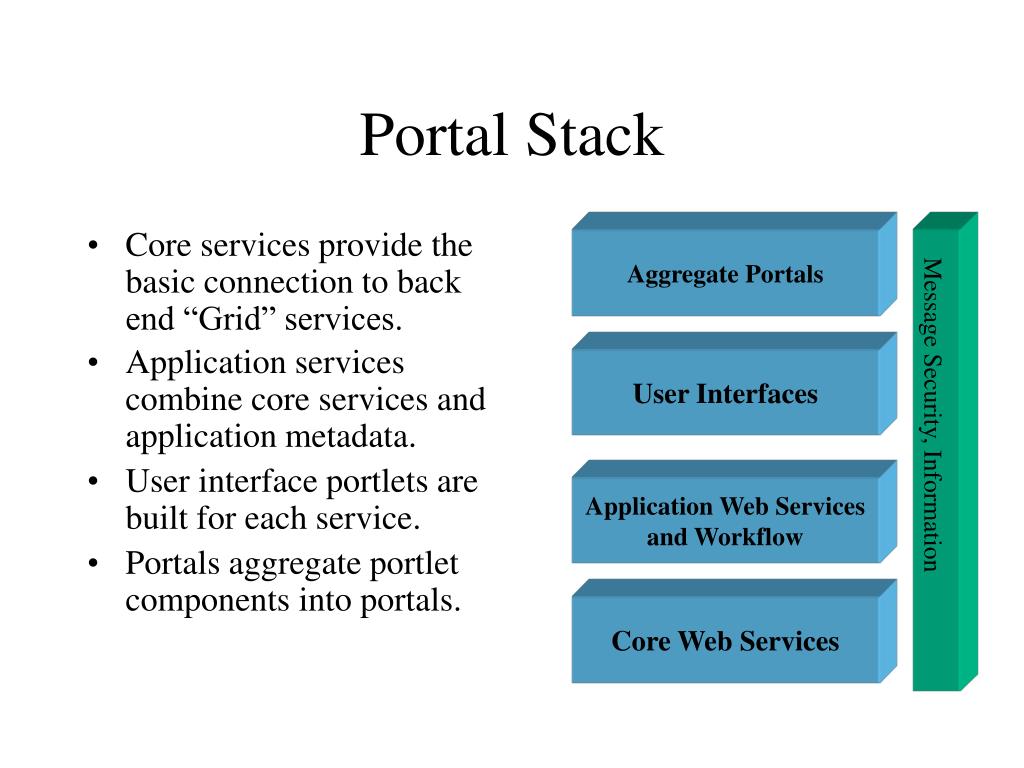 Portal Stack

• Core services provide the basic connection to back end “Grid” services.
• Application services combine core services and application metadata.
• User interface portlets are built for each service.
• Portals aggregate portlet components into portals.

Aggregate Portals

User Interfaces

Application Web Services and Workflow

Core Web Services

Message Security, Information